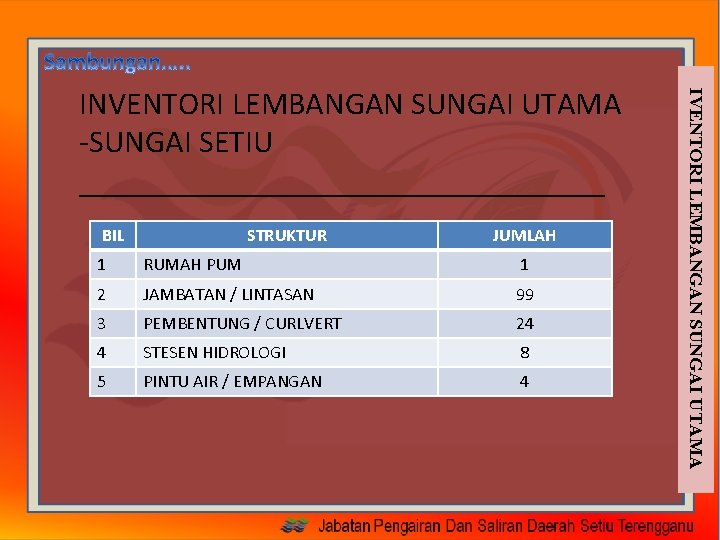 Sambungan.....

INVENTORI LEMBANGAN SUNGAI UTAMA -SUNGAI SETIU

| BIL | STRUKTUR | JUMLAH |
|---|---|---|
| 1 | RUMAH PUM | 1 |
| 2 | JAMBATAN / LINTASAN | 99 |
| 3 | PEMBENTUNG / CURLVERT | 24 |
| 4 | STESEN HIDROLOGI | 8 |
| 5 | PINTU AIR / EMPANGAN | 4 |

IVENTORI LEMBANGAN SUNGAI UTAMA

Jabatan Pengairan Dan Saliran Daerah Setiu Terengganu